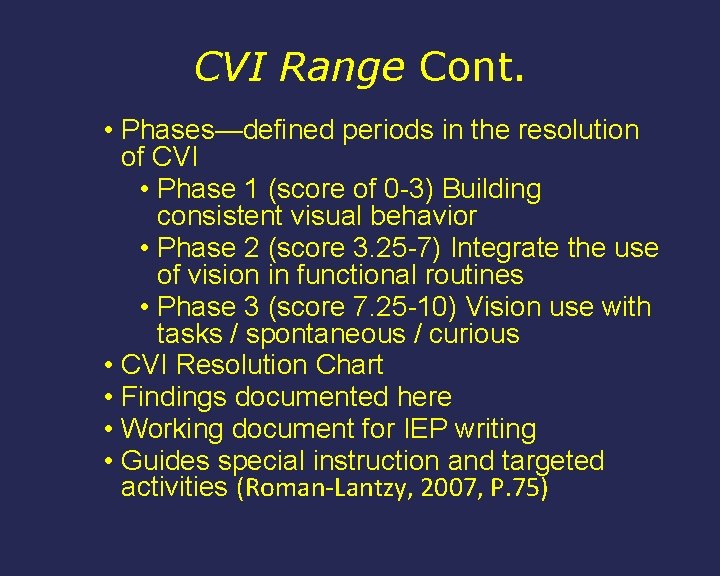 CVI Range Cont.

• Phases—defined periods in the resolution of CVI
  • Phase 1 (score of 0-3) Building consistent visual behavior
  • Phase 2 (score 3.25-7) Integrate the use of vision in functional routines
  • Phase 3 (score 7.25-10) Vision use with tasks / spontaneous / curious
• CVI Resolution Chart
• Findings documented here
• Working document for IEP writing
• Guides special instruction and targeted activities (Roman-Lantzy, 2007, P.75)